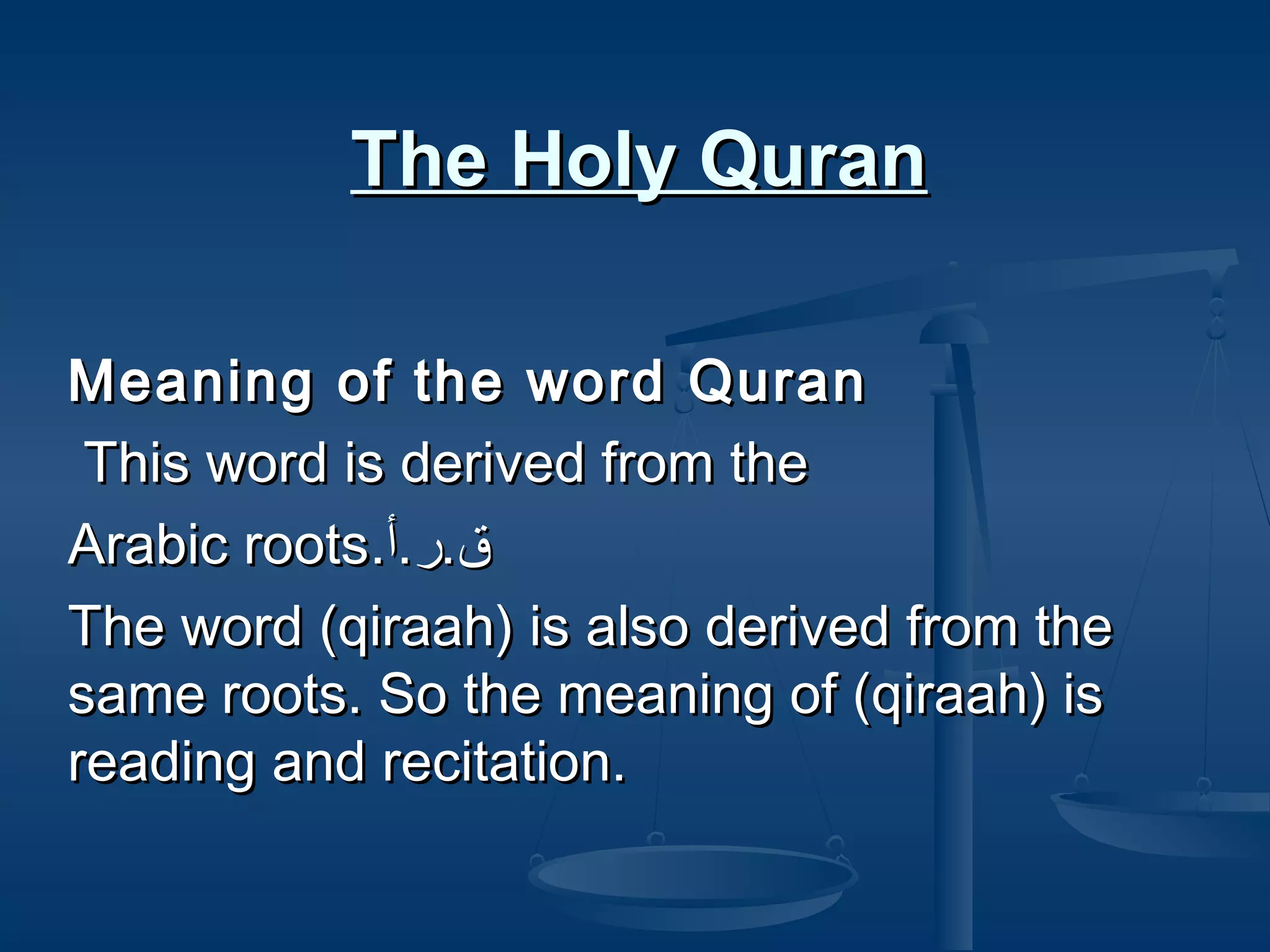 The Holy Quran

Meaning of the word Quran

This word is derived from the

Arabic roots.ق.ر.أ

The word (qiraah) is also derived from the same roots. So the meaning of (qiraah) is reading and recitation.